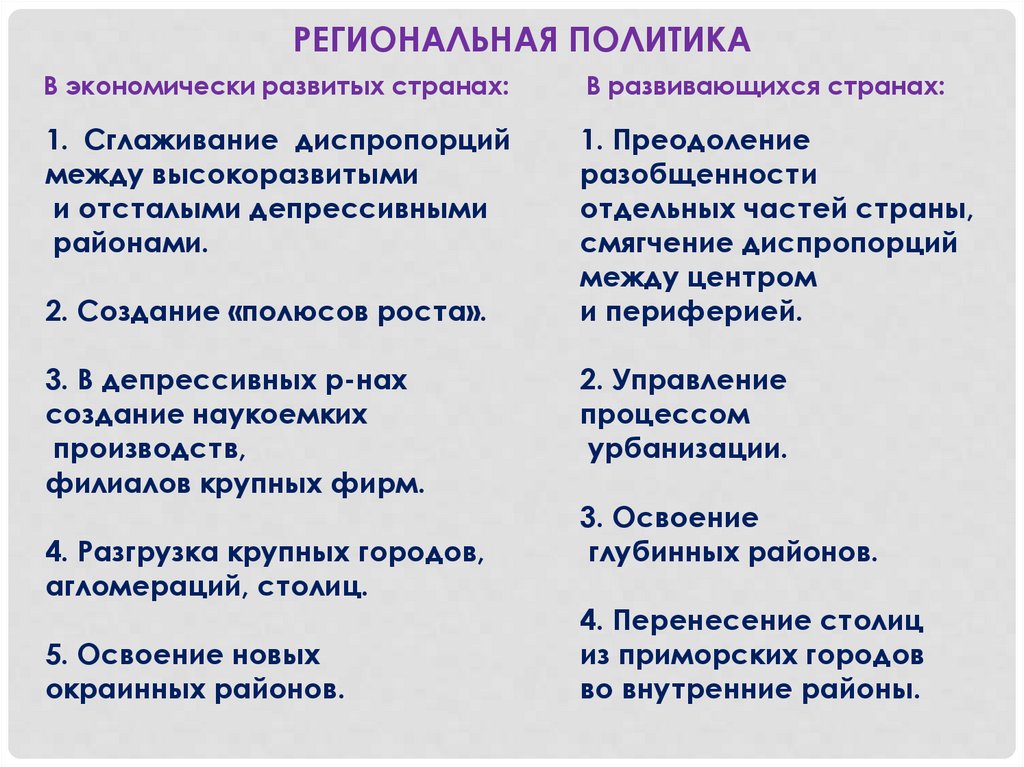 РЕГИОНАЛЬНАЯ ПОЛИТИКА

В экономически развитых странах:

1. Сглаживание диспропорций между высокоразвитыми и отсталыми депрессивными районами.

2. Создание «полюсов роста».

3. В депрессивных р-нах создание наукоемких производств, филиалов крупных фирм.

4. Разгрузка крупных городов, агломераций, столиц.

5. Освоение новых окраинных районов.

В развивающихся странах:

1. Преодоление разобщенности отдельных частей страны, смягчение диспропорций между центром и периферией.

2. Управление процессом урбанизации.

3. Освоение глубинных районов.

4. Перенесение столиц из приморских городов во внутренние районы.